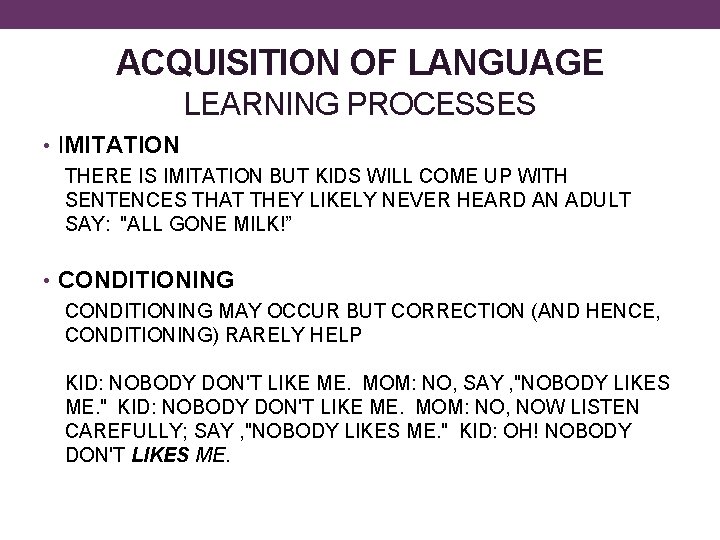 ACQUISITION OF LANGUAGE
LEARNING PROCESSES

• IMITATION

THERE IS IMITATION BUT KIDS WILL COME UP WITH SENTENCES THAT THEY LIKELY NEVER HEARD AN ADULT SAY: "ALL GONE MILK!"

• CONDITIONING

CONDITIONING MAY OCCUR BUT CORRECTION (AND HENCE, CONDITIONING) RARELY HELP

KID: NOBODY DON'T LIKE ME. MOM: NO, SAY ,"NOBODY LIKES ME." KID: NOBODY DON'T LIKE ME. MOM: NO, NOW LISTEN CAREFULLY; SAY ,"NOBODY LIKES ME." KID: OH! NOBODY DON'T LIKES ME.